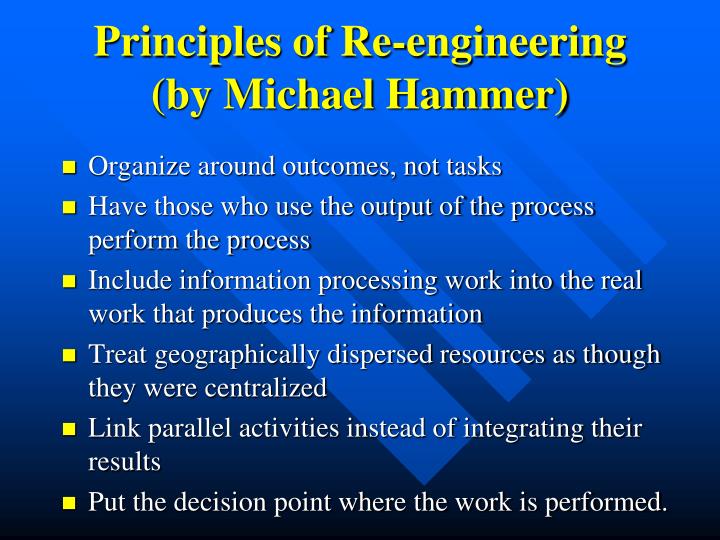 Principles of Re-engineering (by Michael Hammer)

- Organize around outcomes, not tasks
- Have those who use the output of the process perform the process
- Include information processing work into the real work that produces the information
- Treat geographically dispersed resources as though they were centralized
- Link parallel activities instead of integrating their results
- Put the decision point where the work is performed.